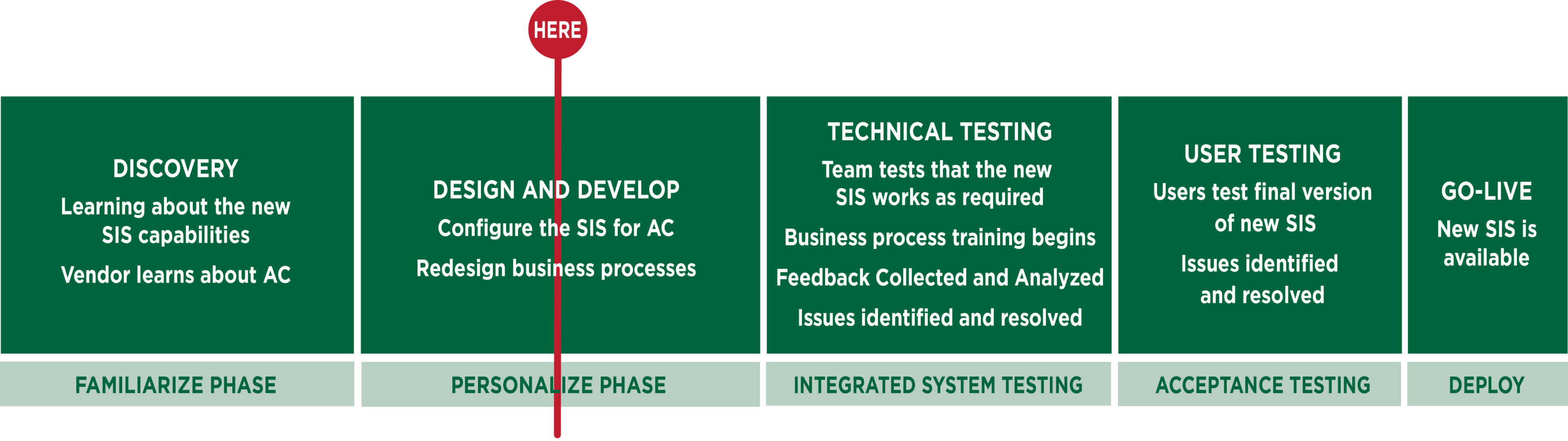 HERE

DISCOVERY
Learning about the new SIS capabilities
Vendor learns about AC

FAMILIARIZE PHASE

DESIGN AND DEVELOP
Configure the SIS for AC
Redesign business processes

PERSONALIZE PHASE

TECHNICAL TESTING
Team tests that the new SIS works as required
Business process training begins
Feedback Collected and Analyzed
Issues identified and resolved

INTEGRATED SYSTEM TESTING

USER TESTING
Users test final version of new SIS
Issues identified and resolved

ACCEPTANCE TESTING

GO-LIVE
New SIS is available

DEPLOY